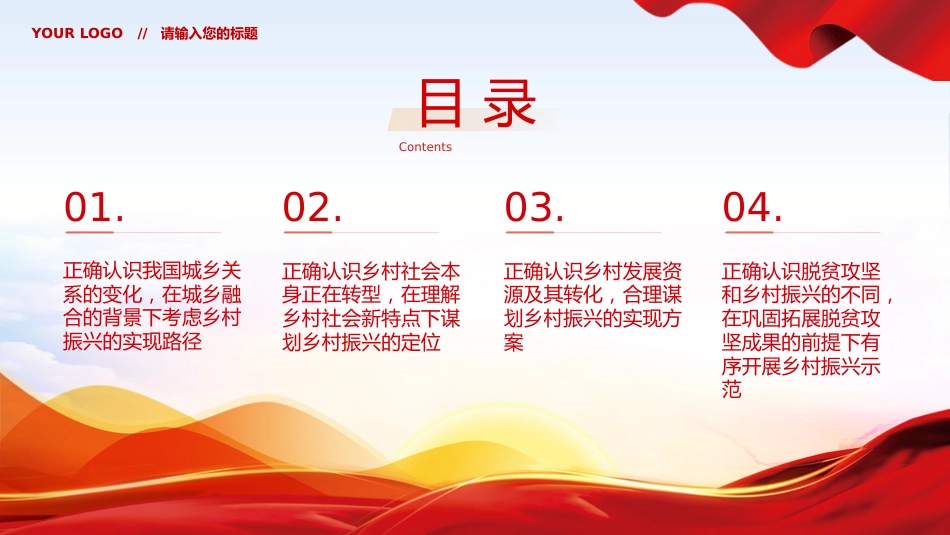 YOUR LOGO // 请输入您的标题

目录

Contents

01.

正确认识我国城乡关系的变化，在城乡融合的背景下考虑乡村振兴的实现路径

02.

正确认识乡村社会本身正在转型，在理解乡村社会新特点下谋划乡村振兴的定位

03.

正确认识乡村发展资源及其转化，合理谋划乡村振兴的实现方案

04.

正确认识脱贫攻坚和乡村振兴的不同，在巩固拓展脱贫攻坚成果的前提下有序开展乡村振兴示范